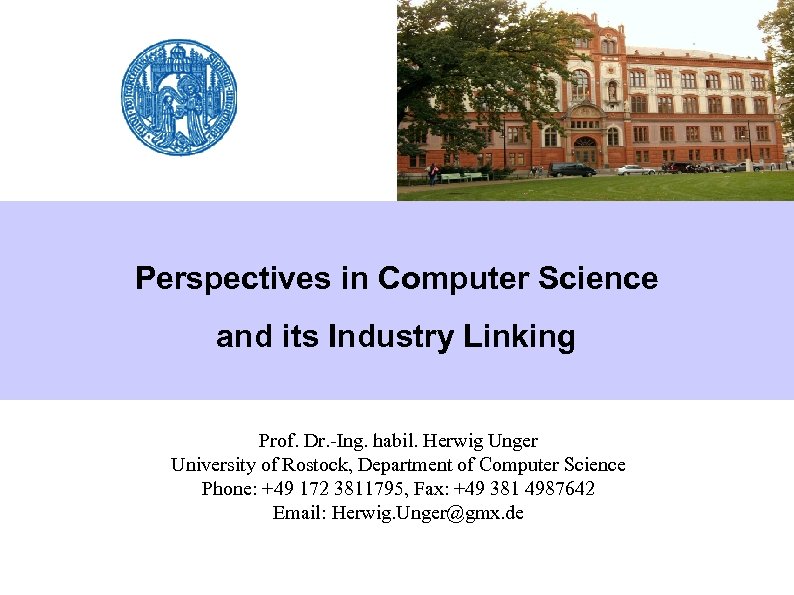 Perspectives in Computer Science

and its Industry Linking

Prof. Dr.-Ing. habil. Herwig Unger
University of Rostock, Department of Computer Science
Phone: +49 172 3811795, Fax: +49 381 4987642
Email: Herwig.Unger@gmx.de